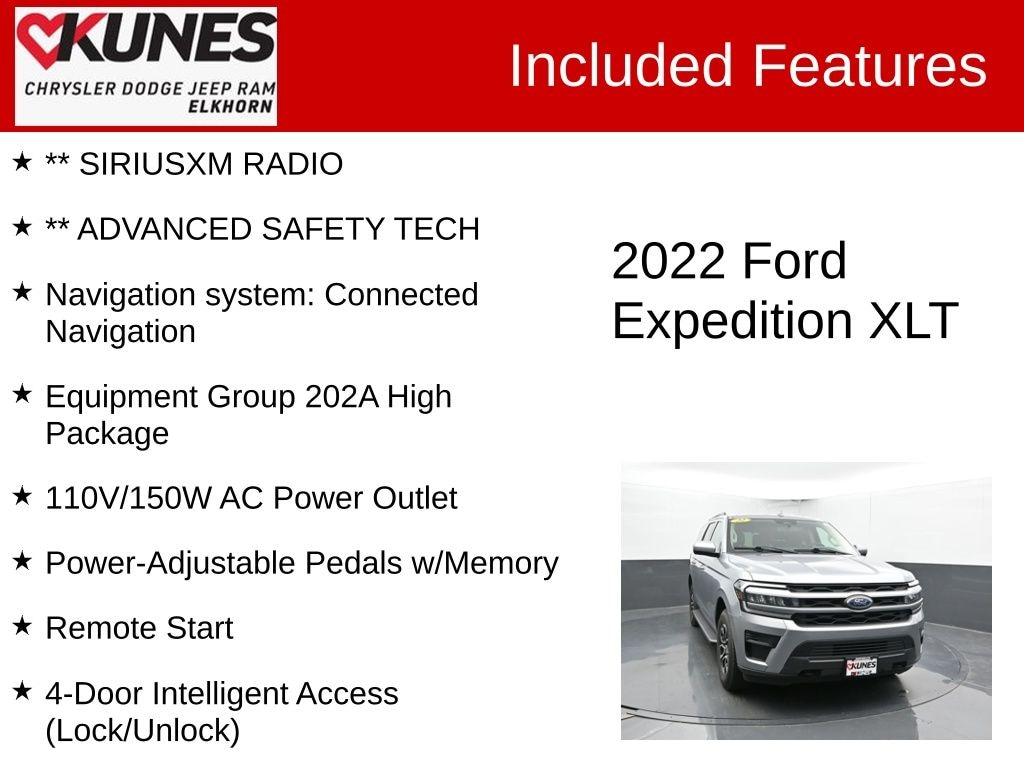 KUNES
CHRYSLER DODGE JEEP RAM
ELKHORN

Included Features

★ ** SIRIUSXM RADIO

★ ** ADVANCED SAFETY TECH

★ Navigation system: Connected Navigation

★ Equipment Group 202A High Package

★ 110V/150W AC Power Outlet

★ Power-Adjustable Pedals w/Memory

★ Remote Start

★ 4-Door Intelligent Access (Lock/Unlock)

2022 Ford Expedition XLT

KUNES